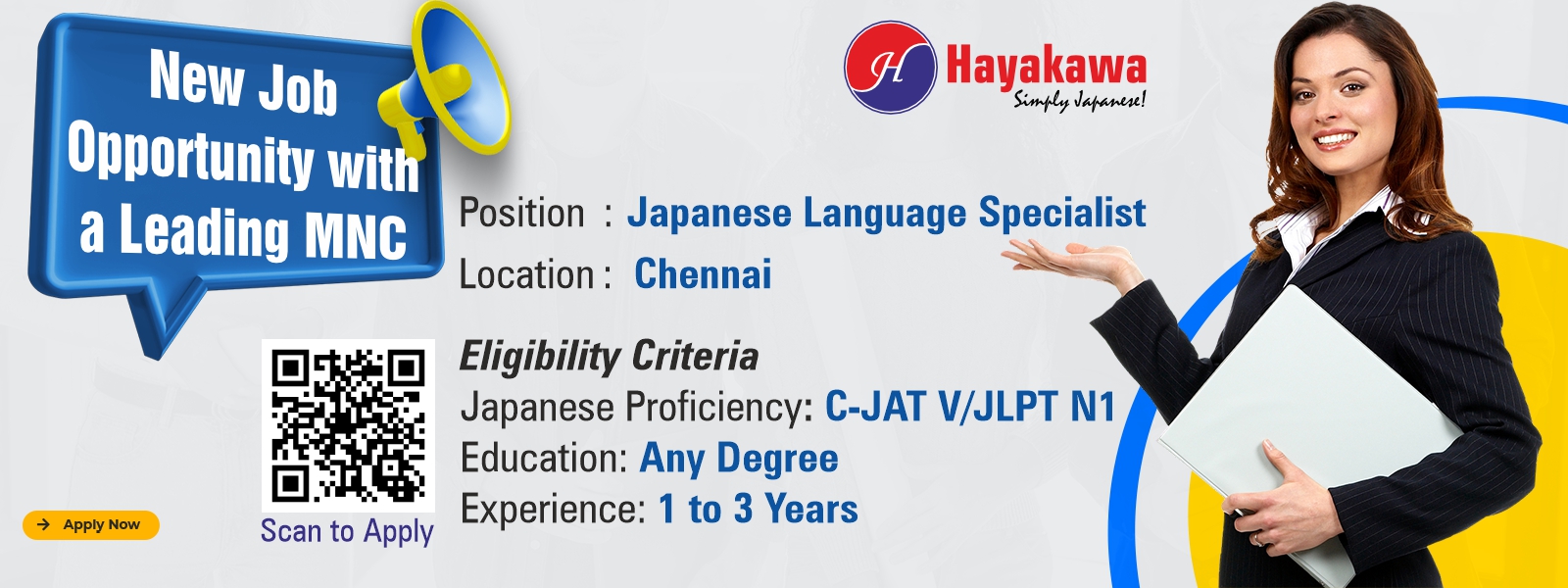 New Job Opportunity with a Leading MNC

H Hayakawa
Simply Japanese!

Position : Japanese Language Specialist
Location : Chennai

Eligibility Criteria
Japanese Proficiency: C-JAT V/JLPT N1
Education: Any Degree
Experience: 1 to 3 Years

Scan to Apply

Apply Now